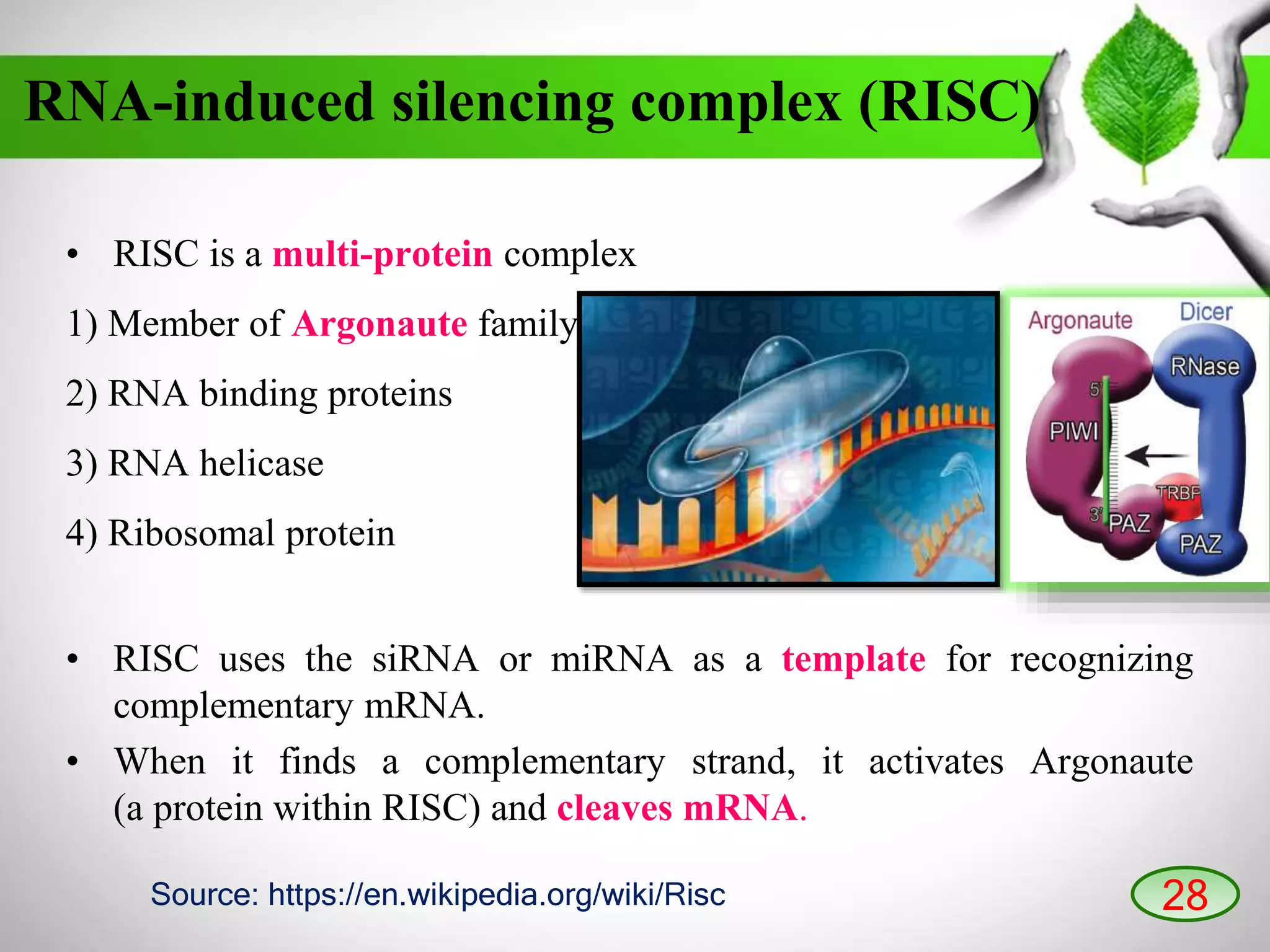 RNA-induced silencing complex (RISC)

• RISC is a multi-protein complex

1) Member of Argonaute family

2) RNA binding proteins

3) RNA helicase

4) Ribosomal protein

Argonaute
Dicer
RNase
5'
PIWI
TRBP
3'
PAZ
PAZ

• RISC uses the siRNA or miRNA as a template for recognizing complementary mRNA.

• When it finds a complementary strand, it activates Argonaute (a protein within RISC) and cleaves mRNA.

Source: https://en.wikipedia.org/wiki/Risc

28